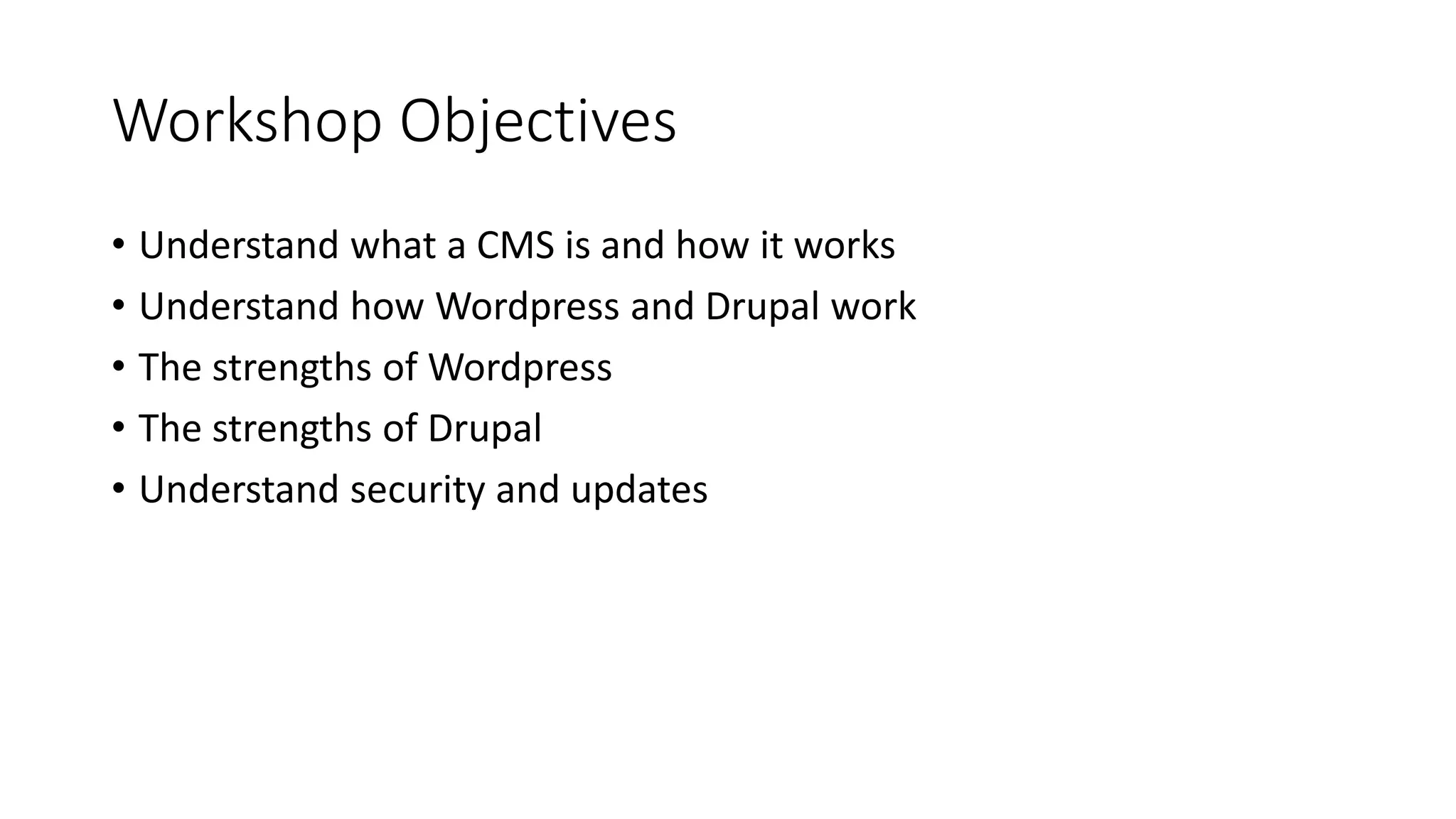 Workshop Objectives

• Understand what a CMS is and how it works
• Understand how Wordpress and Drupal work
• The strengths of Wordpress
• The strengths of Drupal
• Understand security and updates